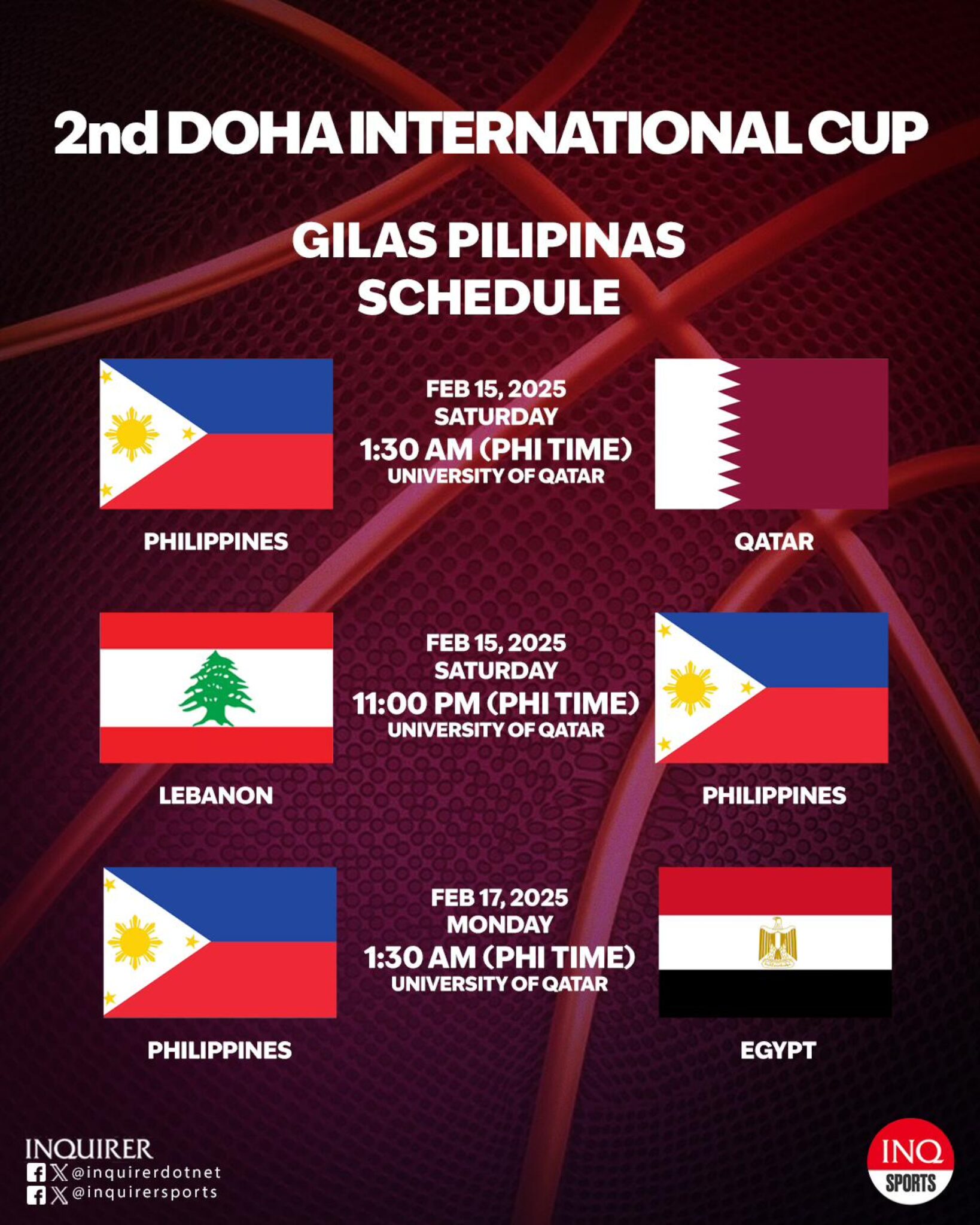 2nd DOHA INTERNATIONAL CUP

GILAS PILIPINAS SCHEDULE

FEB 15, 2025
SATURDAY
1:30 AM (PHI TIME)
UNIVERSITY OF QATAR

PHILIPPINES

QATAR

FEB 15, 2025
SATURDAY
11:00 PM (PHI TIME)
UNIVERSITY OF QATAR

LEBANON

PHILIPPINES

FEB 17, 2025
MONDAY
1:30 AM (PHI TIME)
UNIVERSITY OF QATAR

PHILIPPINES

EGYPT

INQUIRER
@inquirerdotnet
@inquirersports

INQ SPORTS